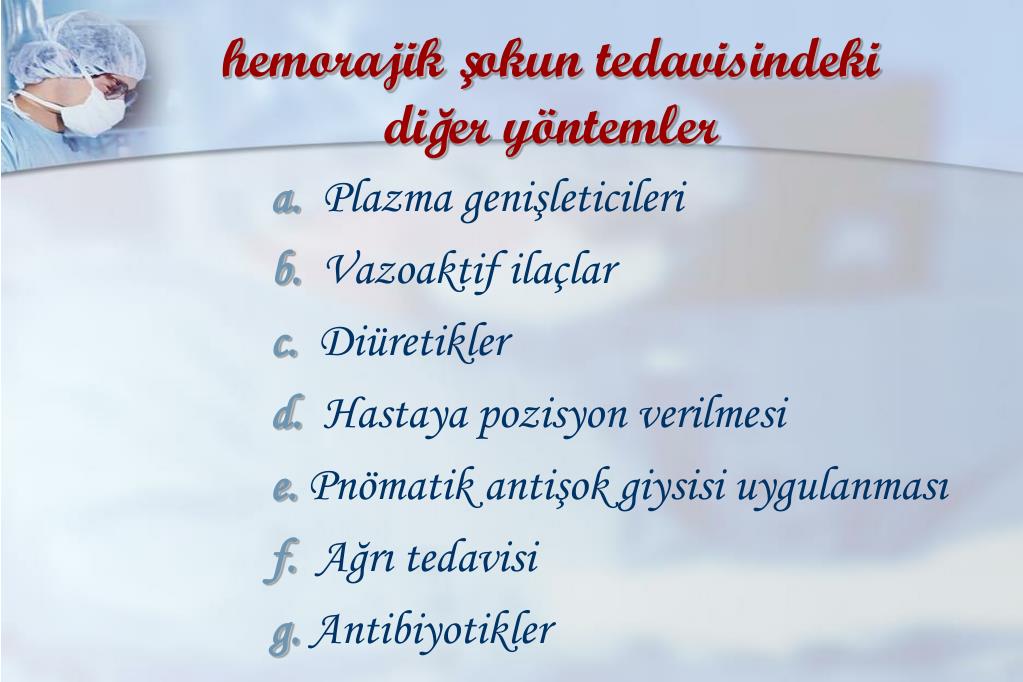 hemorajik şokun tedavisindeki diğer yöntemler

a. Plazma genişleticileri

b. Vazoaktif ilaçlar

c. Diüretikler

d. Hastaya pozisyon verilmesi

e. Pnömatik antişok giysisi uygulanması

f. Ağrı tedavisi

g. Antibiyotikler